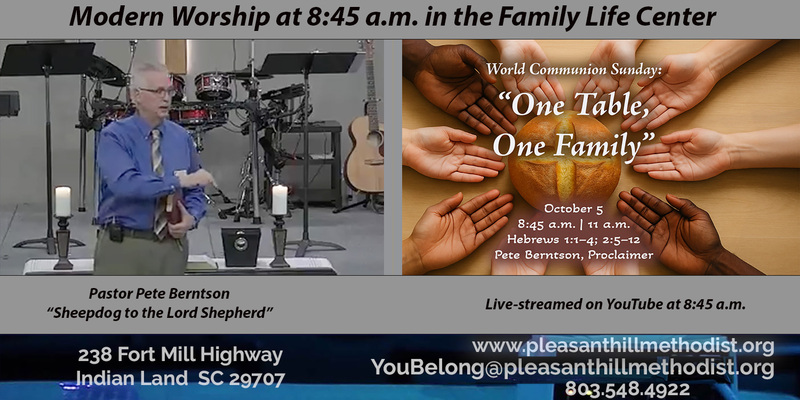 Modern Worship at 8:45 a.m. in the Family Life Center

World Communion Sunday:
"One Table, One Family"

October 5
8:45 a.m. | 11 a.m.
Hebrews 1:1–4; 2:5–12
Pete Berntson, Proclaimer

Pastor Pete Berntson
"Sheepdog to the Lord Shepherd"

Live-streamed on YouTube at 8:45 a.m.

238 Fort Mill Highway
Indian Land SC 29707

www.pleasanthillmethodist.org
YouBelong@pleasanthillmethodist.org
803.548.4922